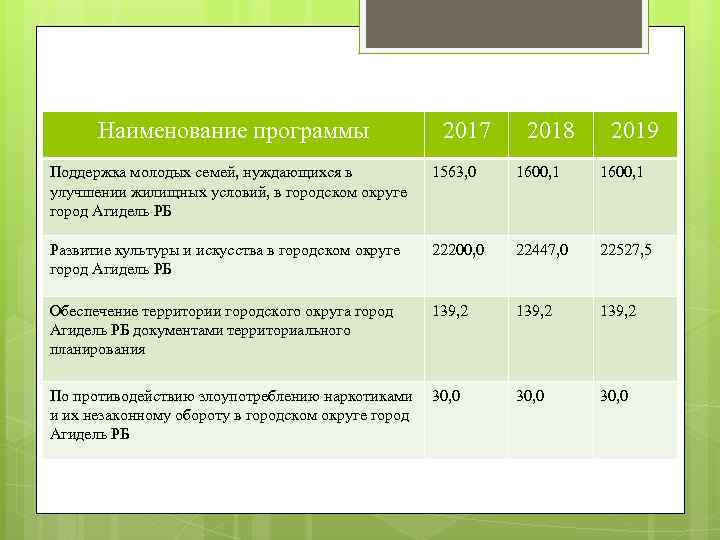 | Наименование программы | 2017 | 2018 | 2019 |
|---|---|---|---|
| Поддержка молодых семей, нуждающихся в улучшении жилищных условий, в городском округе город Агидель РБ | 1563,0 | 1600,1 | 1600,1 |
| Развитие культуры и искусства в городском округе город Агидель РБ | 22200,0 | 22447,0 | 22527,5 |
| Обеспечение территории городского округа город Агидель РБ документами территориального планирования | 139,2 | 139,2 | 139,2 |
| По противодействию злоупотреблению наркотиками и их незаконному обороту в городском округе город Агидель РБ | 30,0 | 30,0 | 30,0 |